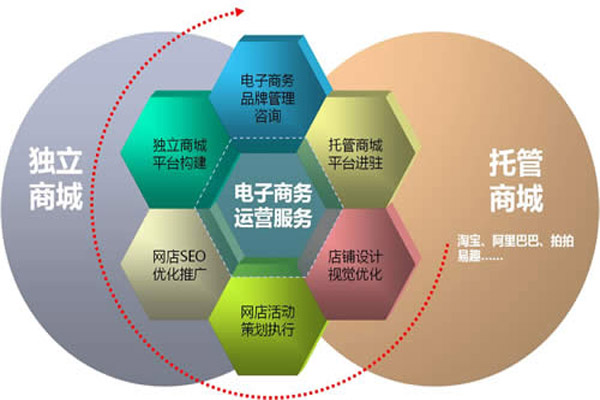 独立商城

电子商务品牌管理咨询

独立商城平台构建

托管商城平台进驻

电子商务运营服务

网店SEO优化推广

店铺设计视觉优化

网店活动策划执行

托管商城

淘宝、阿里巴巴、拍拍易趣……